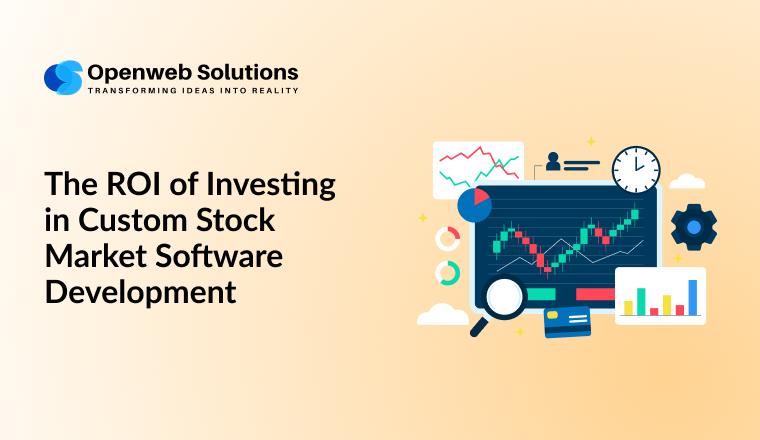 Openweb Solutions
TRANSFORMING IDEAS INTO REALITY

The ROI of Investing in Custom Stock Market Software Development